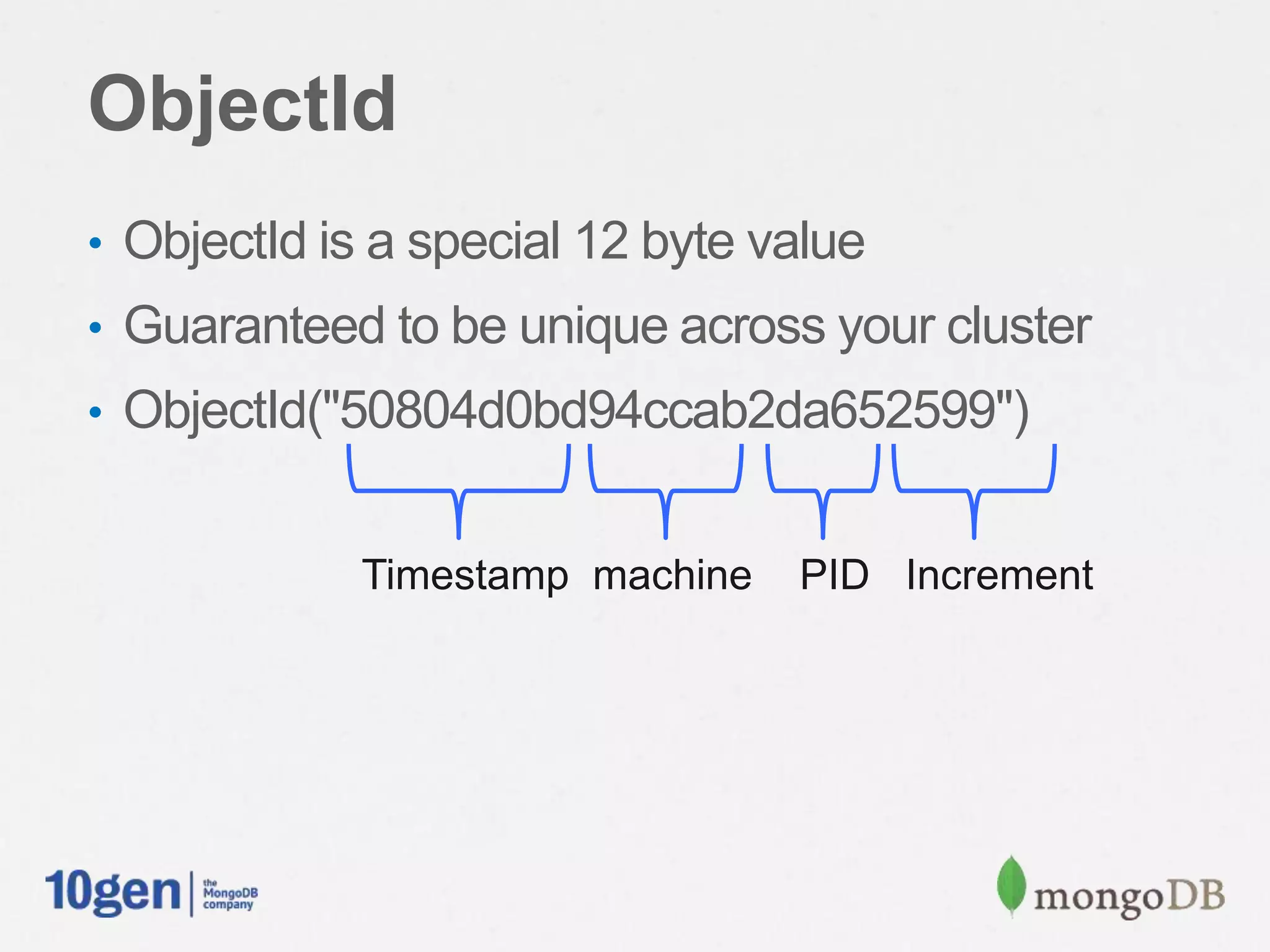 ObjectId

• ObjectId is a special 12 byte value
• Guaranteed to be unique across your cluster
• ObjectId("50804d0bd94ccab2da652599")

Timestamp machine PID Increment

10gen | the MongoDB company

mongoDB